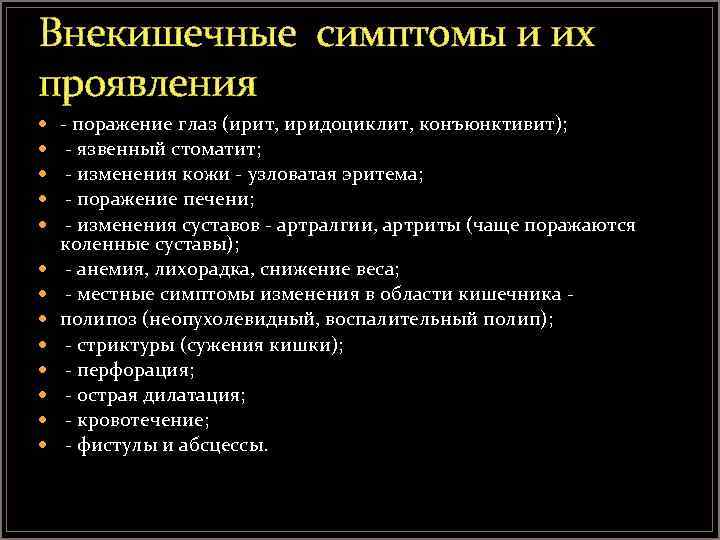 Внекишечные симптомы и их проявления

- - поражение глаз (ирит, иридоциклит, конъюнктивит);
- - язвенный стоматит;
- - изменения кожи - узловатая эритема;
- - поражение печени;
- - изменения суставов - артралгии, артриты (чаще поражаются коленные суставы);
- - анемия, лихорадка, снижение веса;
- - местные симптомы изменения в области кишечника -
- полипоз (неопухолевидный, воспалительный полип);
- - стриктуры (сужения кишки);
- - перфорация;
- - острая дилатация;
- - кровотечение;
- - фистулы и абсцессы.